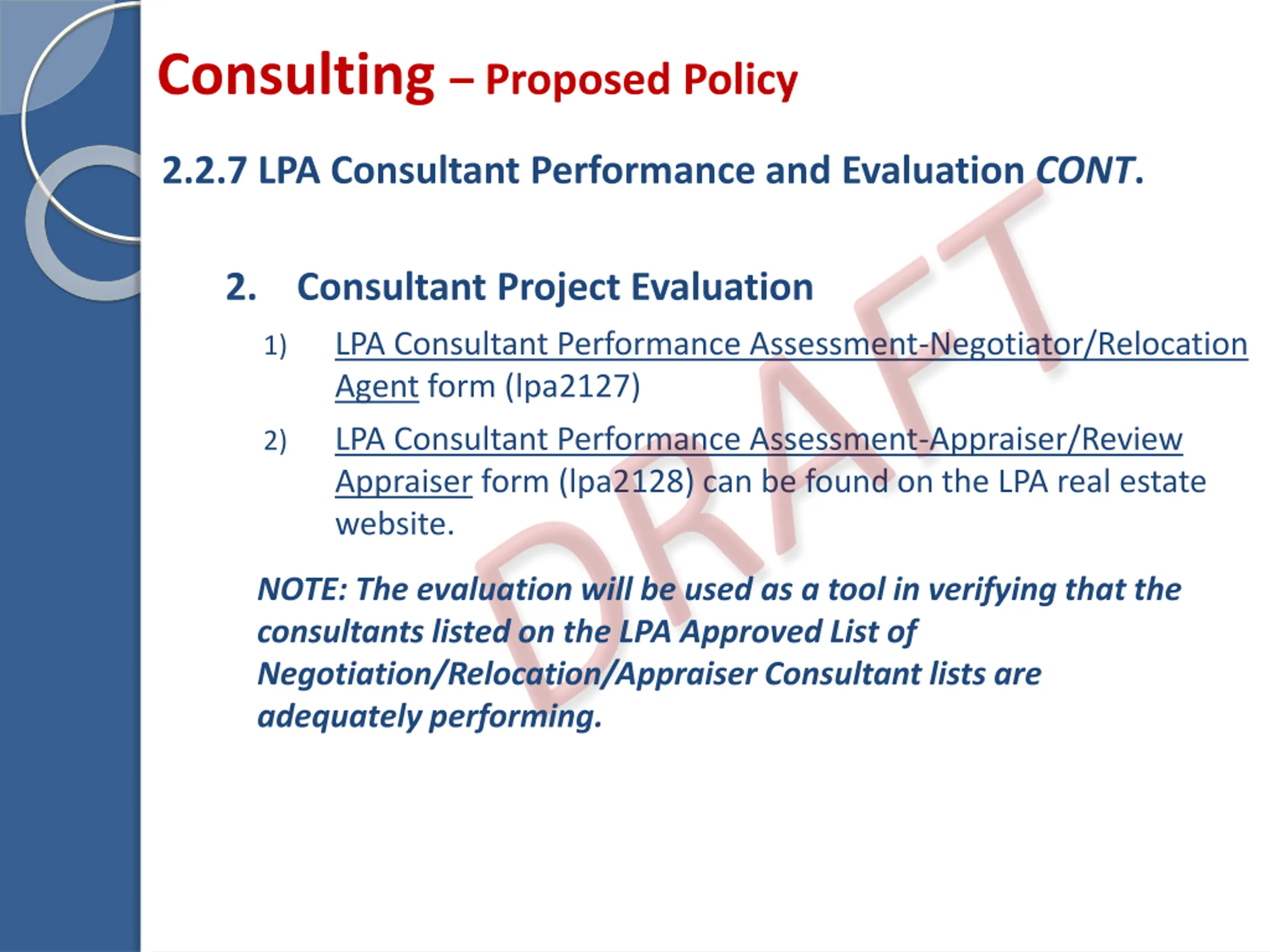 Consulting – Proposed Policy

2.2.7 LPA Consultant Performance and Evaluation CONT.

2. Consultant Project Evaluation

1) LPA Consultant Performance Assessment-Negotiator/Relocation Agent form (lpa2127)

2) LPA Consultant Performance Assessment-Appraiser/Review Appraiser form (lpa2128) can be found on the LPA real estate website.

NOTE: The evaluation will be used as a tool in verifying that the consultants listed on the LPA Approved List of Negotiation/Relocation/Appraiser Consultant lists are adequately performing.

DRAFT